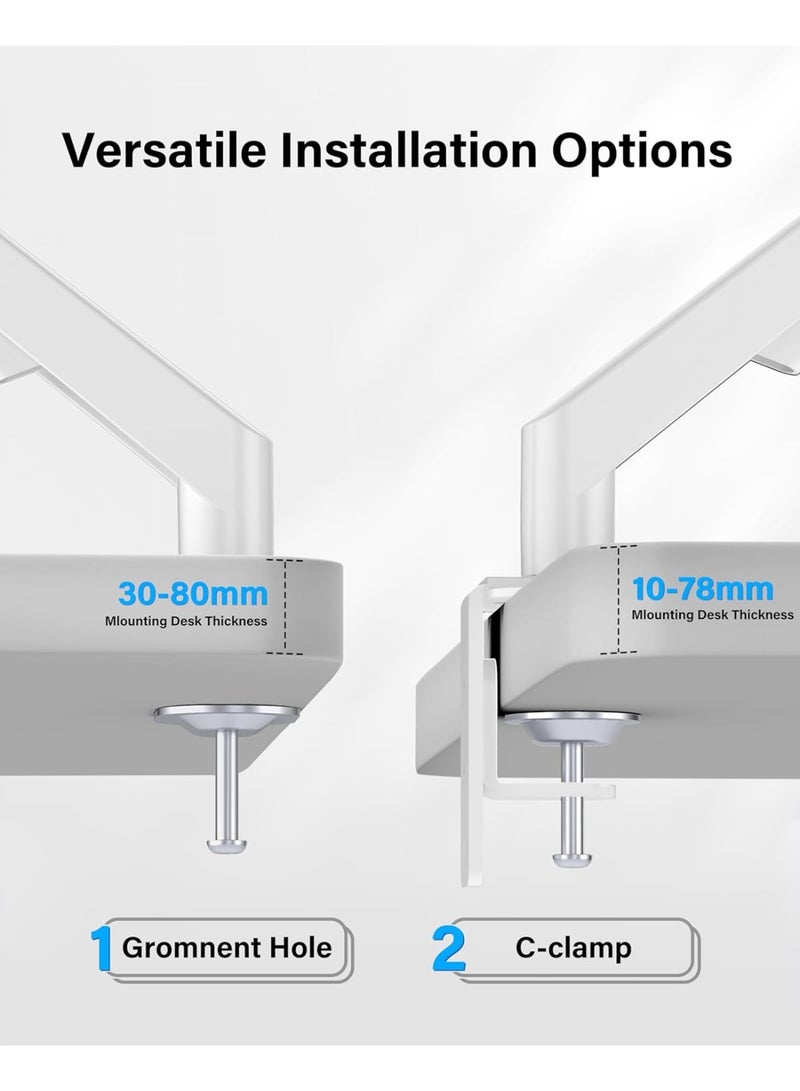 Versatile Installation Options

30-80mm
Mlounting Desk Thickness

10-78mm
Mlounting Desk Thickness

1 Gromnent Hole

2 C-clamp